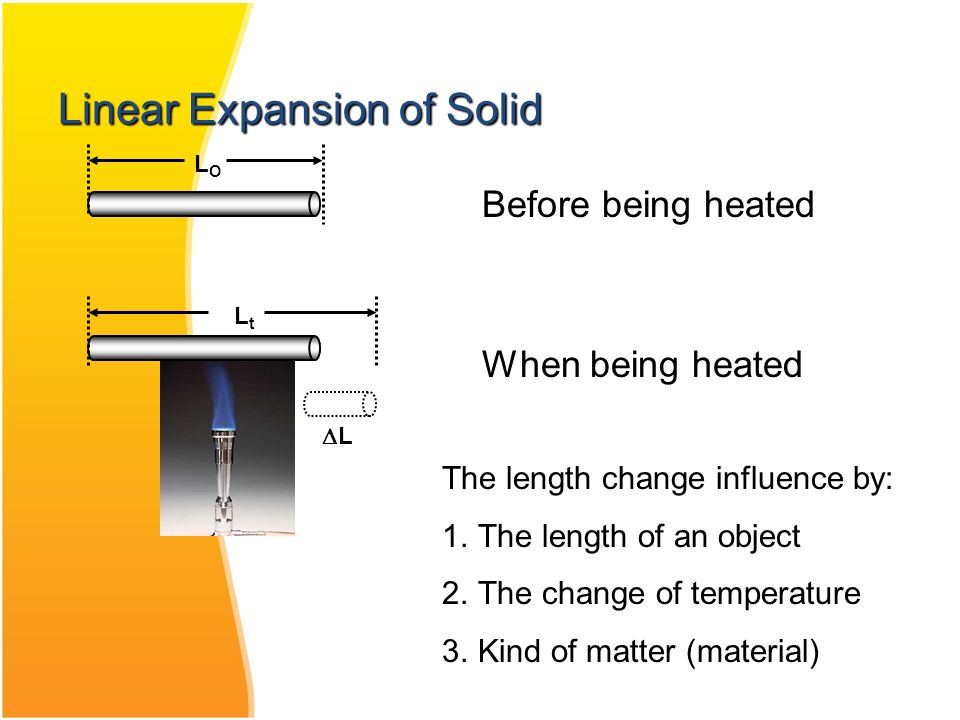 Linear Expansion of Solid

$L_O$

Before being heated

$L_t$

When being heated

$\Delta L$

The length change influence by:

1. The length of an object

2. The change of temperature

3. Kind of matter (material)